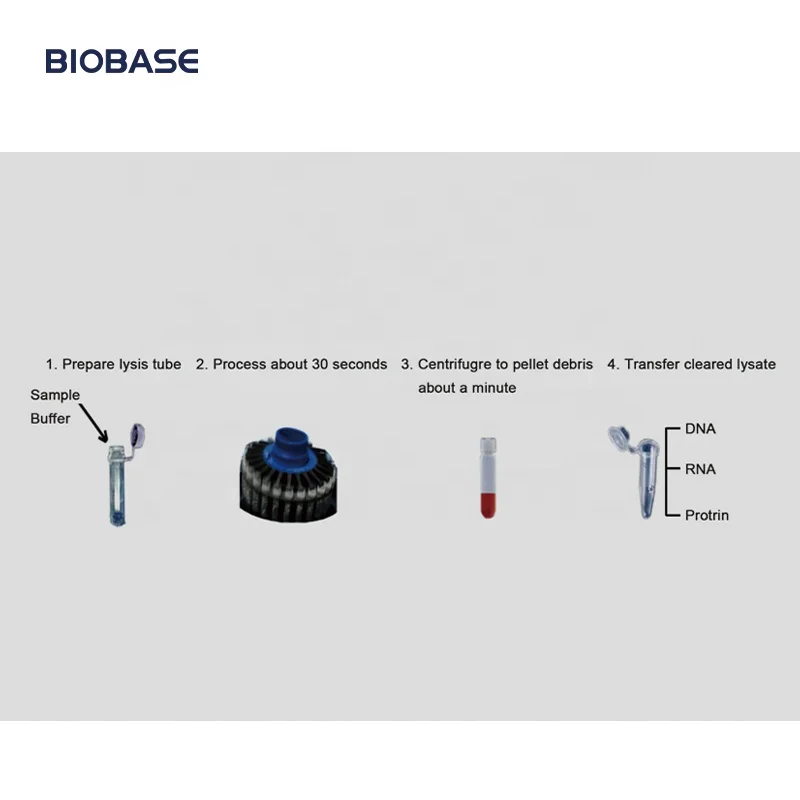 BIOBASE

1. Prepare lysis tube

Sample
Buffer

2. Process about 30 seconds

3. Centrifugre to pellet debris about a minute

4. Transfer cleared lysate

DNA
RNA
Protrin